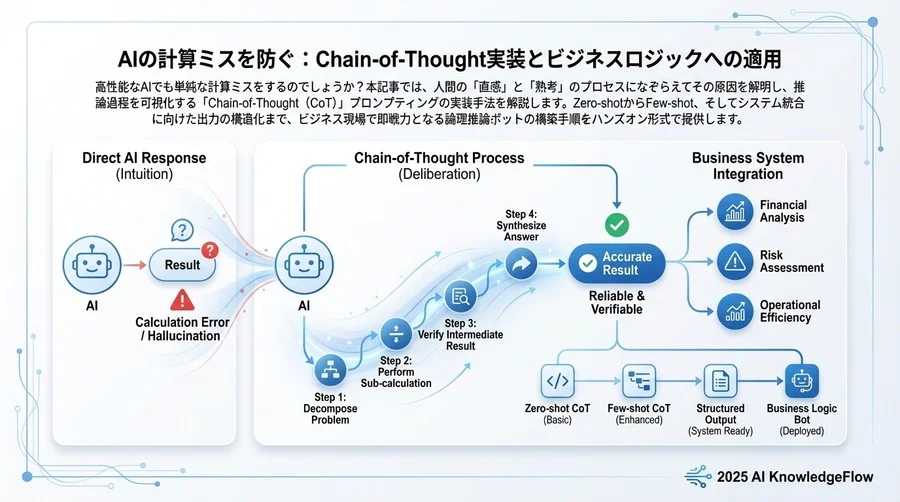 AIの計算ミスを防ぐ：Chain-of-Thought実装とビジネスロジックへの適用

高性能なAIでも単純な計算ミスをするのでしょうか？本記事では、人間の「直感」と「熟考」のプロセスになぞらえてその原因を解明し、推論過程を可視化する「Chain-of-Thought（CoT）」プロンプティングの実装手法を解説します。Zero-shotからFew-shot、そしてシステム統合に向けた出力の構造化まで、ビジネス現場で即戦力となる論理推論ボットの構築手順をハンズオン形式で提供します。

Direct AI Response
(Intuition)

AI

Result

Calculation Error / Hallucination

Chain-of-Thought Process
(Deliberation)

AI

Step 1: Decompose Problem

Step 2: Perform Sub-calculation

Step 3: Verify Intermediate Result

Step 4: Synthesize Answer

Accurate Result

Reliable & Verifiable

Business System Integration

Financial Analysis

Risk Assessment

Operational Efficiency

Zero-shot CoT
(Basic)

Few-shot CoT
(Enhanced)

Structured Output
(System Ready)

Business Logic Bot
(Deployed)

2025 AI KnowledgeFlow